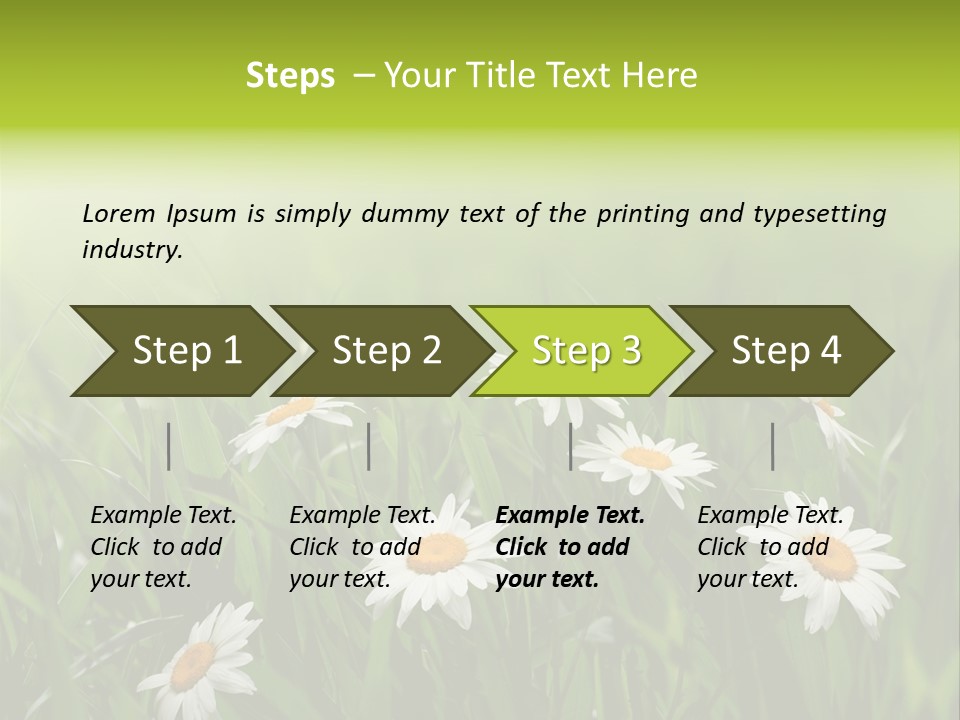 Steps – Your Title Text Here

Lorem Ipsum is simply dummy text of the printing and typesetting industry.

Step 1

Step 2

Step 3

Step 4

Example Text. Click to add your text.

Example Text. Click to add your text.

Example Text. Click to add your text.

Example Text. Click to add your text.